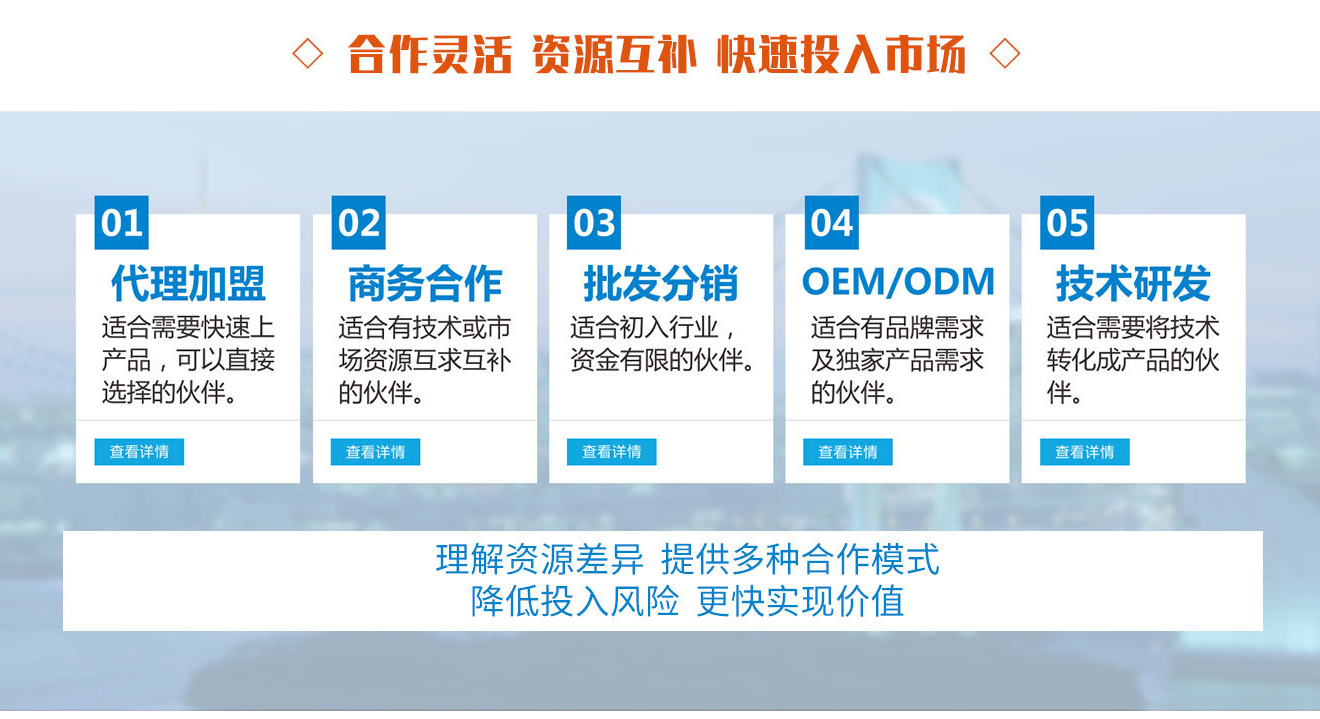 ◇ 合作灵活 资源互补 快速投入市场 ◇

01
代理加盟
适合需要快速上产品，可以直接选择的伙伴。
查看详情

02
商务合作
适合有技术或市场资源互求互补的伙伴。
查看详情

03
批发分销
适合初入行业，资金有限的伙伴。
查看详情

04
OEM/ODM
适合有品牌需求及独家产品需求的伙伴。
查看详情

05
技术研发
适合需要将技术转化成产品的伙伴。
查看详情

理解资源差异 提供多种合作模式
降低投入风险 更快实现价值